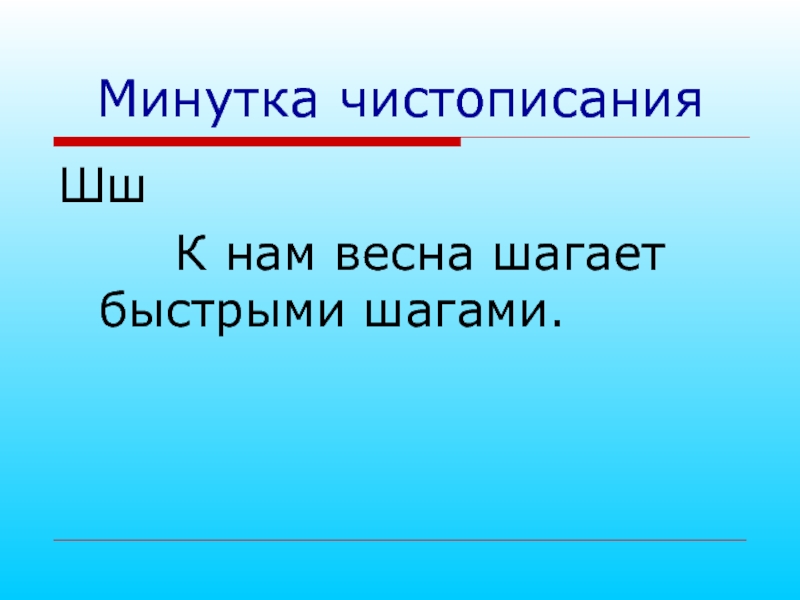 Минутка чистописания

Шш

К нам весна шагает быстрыми шагами.